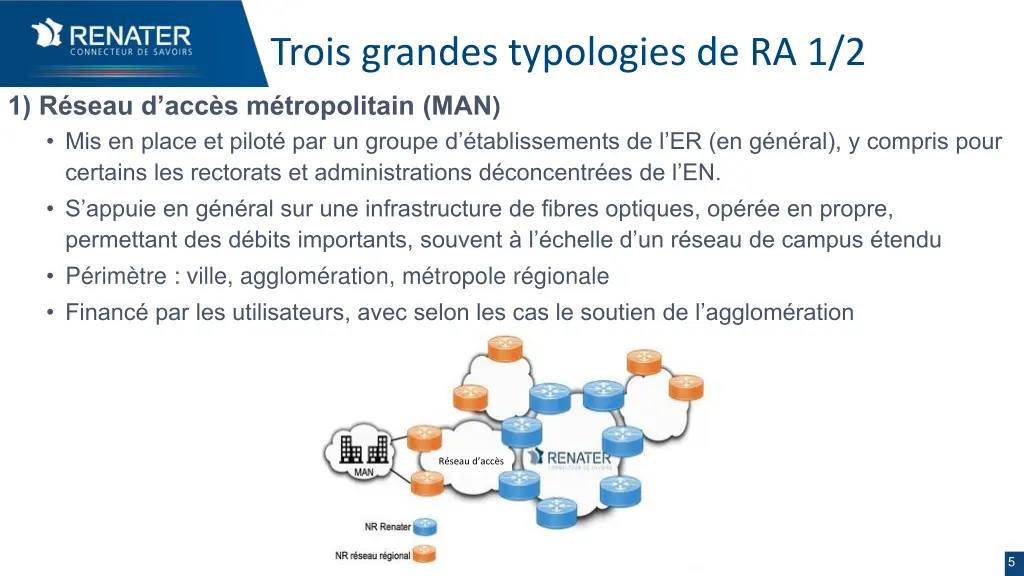 RENATER
CONNECTEUR DE SAVOIRS

Trois grandes typologies de RA 1/2

1) Réseau d'accès métropolitain (MAN)

• Mis en place et piloté par un groupe d'établissements de l'ER (en général), y compris pour certains les rectorats et administrations déconcentrées de l'EN.
• S'appuie en général sur une infrastructure de fibres optiques, opérée en propre, permettant des débits importants, souvent à l'échelle d'un réseau de campus étendu
• Périmètre : ville, agglomération, métropole régionale
• Financé par les utilisateurs, avec selon les cas le soutien de l'agglomération

MAN

Réseau d'accès

RENATER
CONNECTEUR DE SAVOIRS

NR Renater

NR réseau régional

5